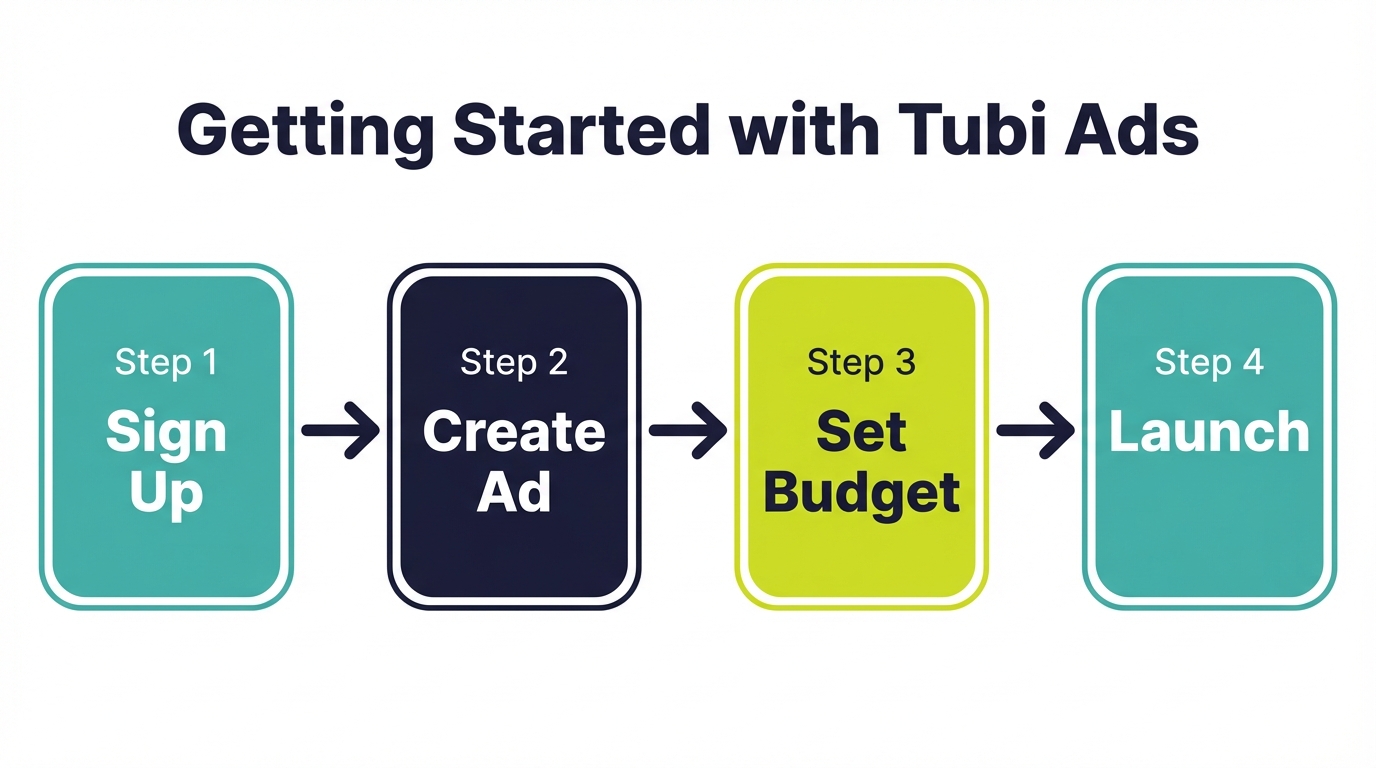 Getting Started with Tubi Ads

Step 1
Sign Up

Step 2
Create Ad

Step 3
Set Budget

Step 4
Launch